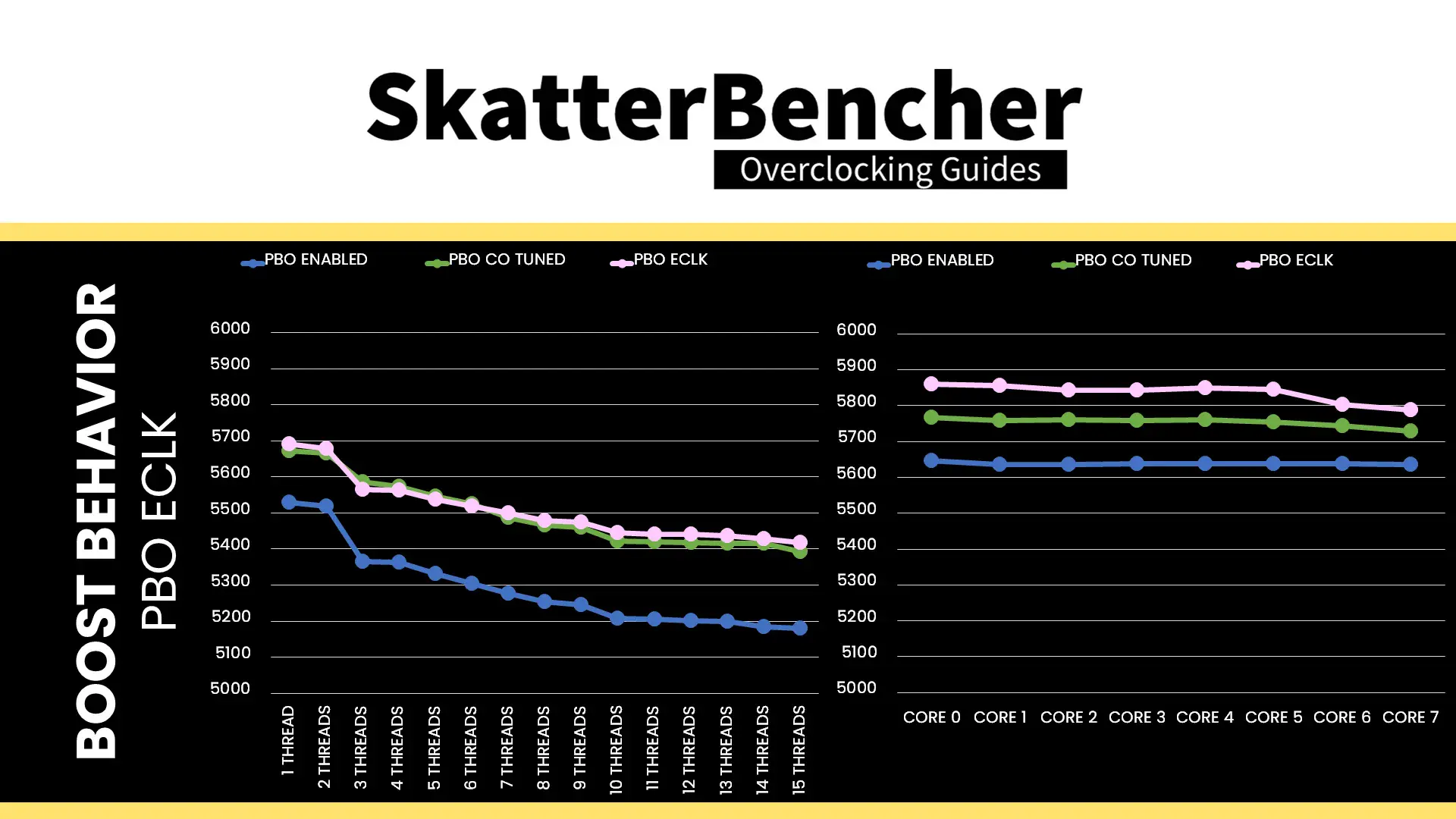 SkatterBencher
Overclocking Guides

BOOST BEHAVIOR
PBO ECLK

PBO ENABLED PBO CO TUNED PBO ECLK

6000
5900
5800
5700
5600
5500
5400
5300
5200
5100
5000

1 THREAD
2 THREADS
3 THREADS
4 THREADS
5 THREADS
6 THREADS
7 THREADS
8 THREADS
9 THREADS
10 THREADS
11 THREADS
12 THREADS
13 THREADS
14 THREADS
15 THREADS

PBO ENABLED PBO CO TUNED PBO ECLK

6000
5900
5800
5700
5600
5500
5400
5300
5200
5100
5000

CORE 0 CORE 1 CORE 2 CORE 3 CORE 4 CORE 5 CORE 6 CORE 7